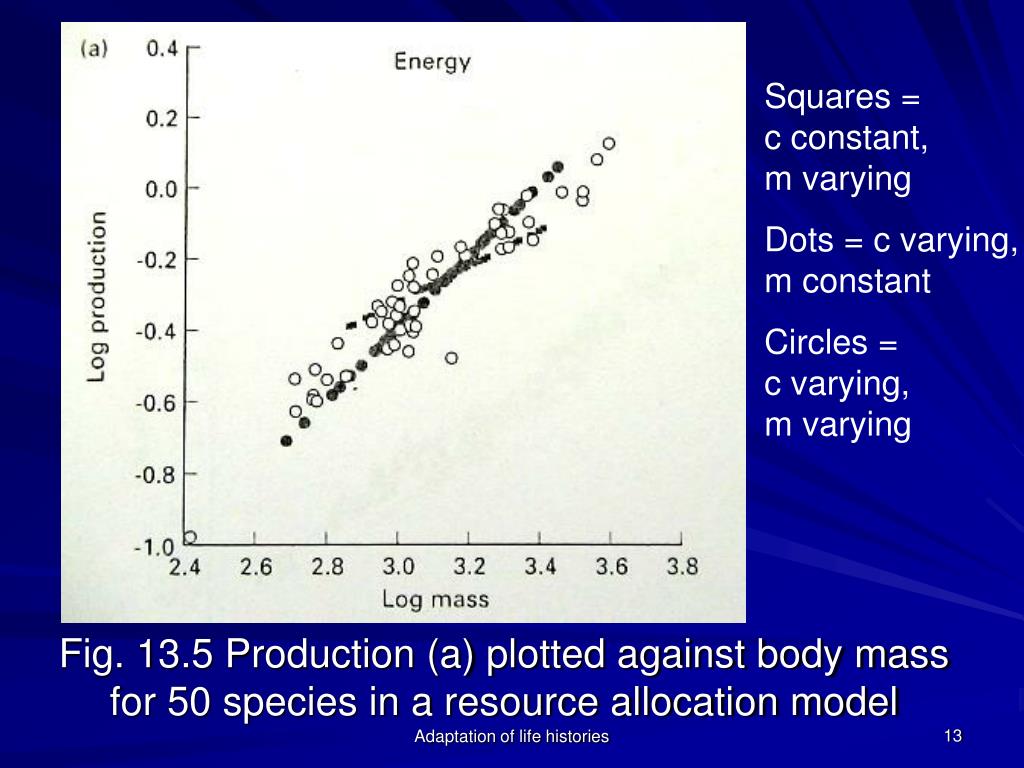 (a)

Energy

Log production

0.4
0.2
0.0
-0.2
-0.4
-0.6
-0.8
-1.0

2.4 2.6 2.8 3.0 3.2 3.4 3.6 3.8

Log mass

Squares = c constant, m varying

Dots = c varying, m constant

Circles = c varying, m varying

Fig. 13.5 Production (a) plotted against body mass for 50 species in a resource allocation model

Adaptation of life histories

13